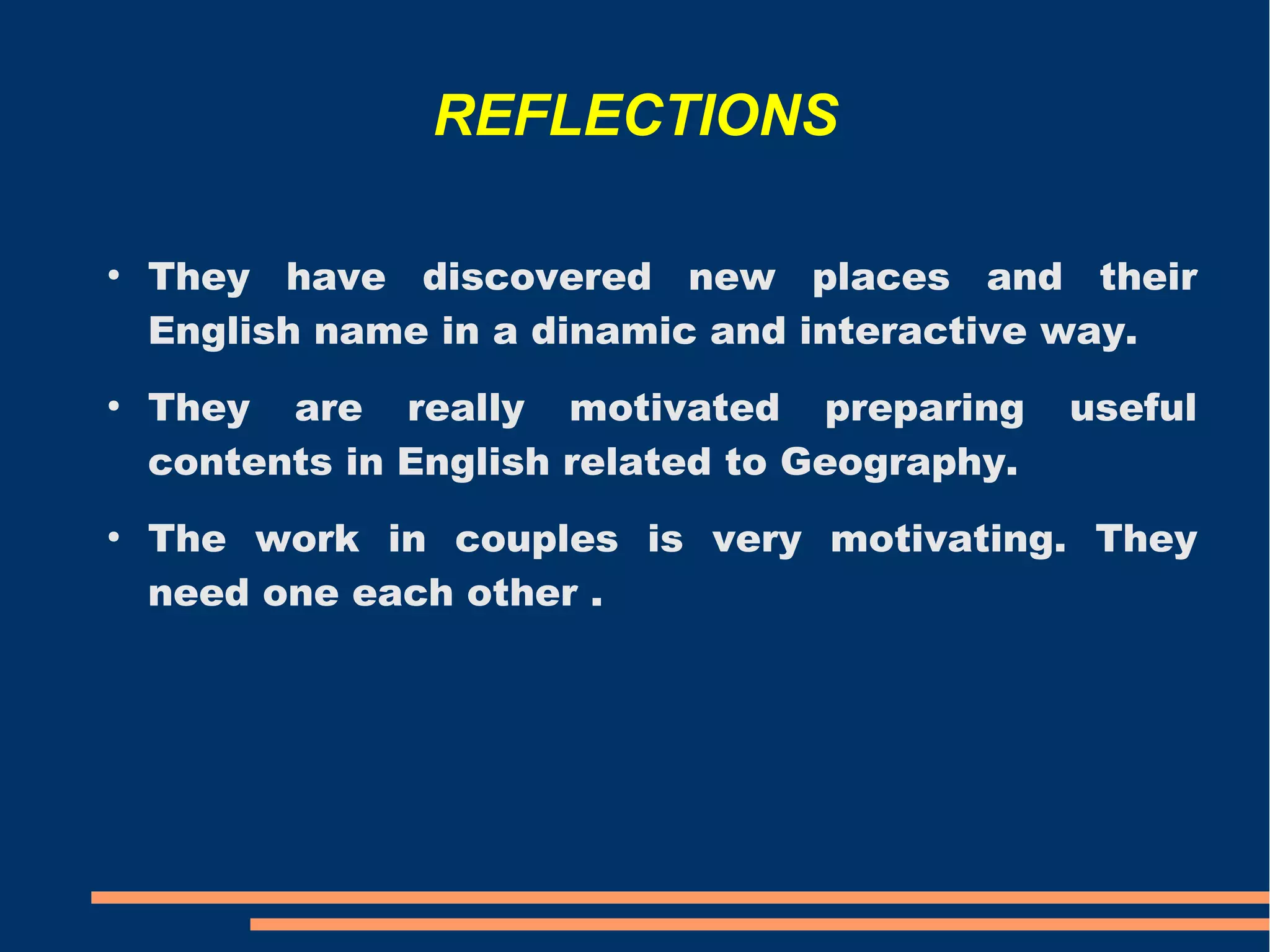 REFLECTIONS

• They have discovered new places and their English name in a dinamic and interactive way.

• They are really motivated preparing useful contents in English related to Geography.

• The work in couples is very motivating. They need one each other .